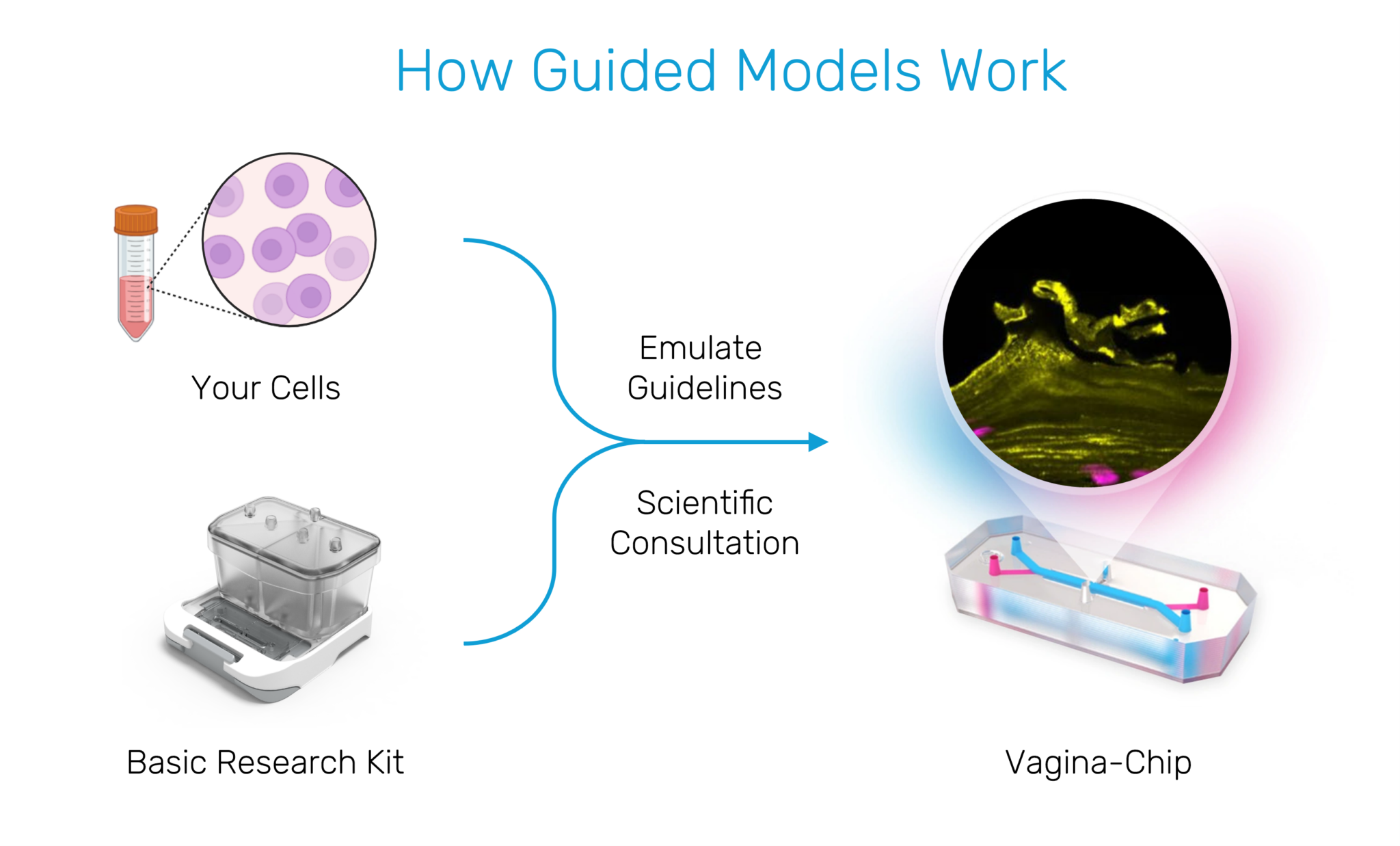 How Guided Models Work

Your Cells

Basic Research Kit

Emulate Guidelines

Scientific Consultation

Vagina-Chip